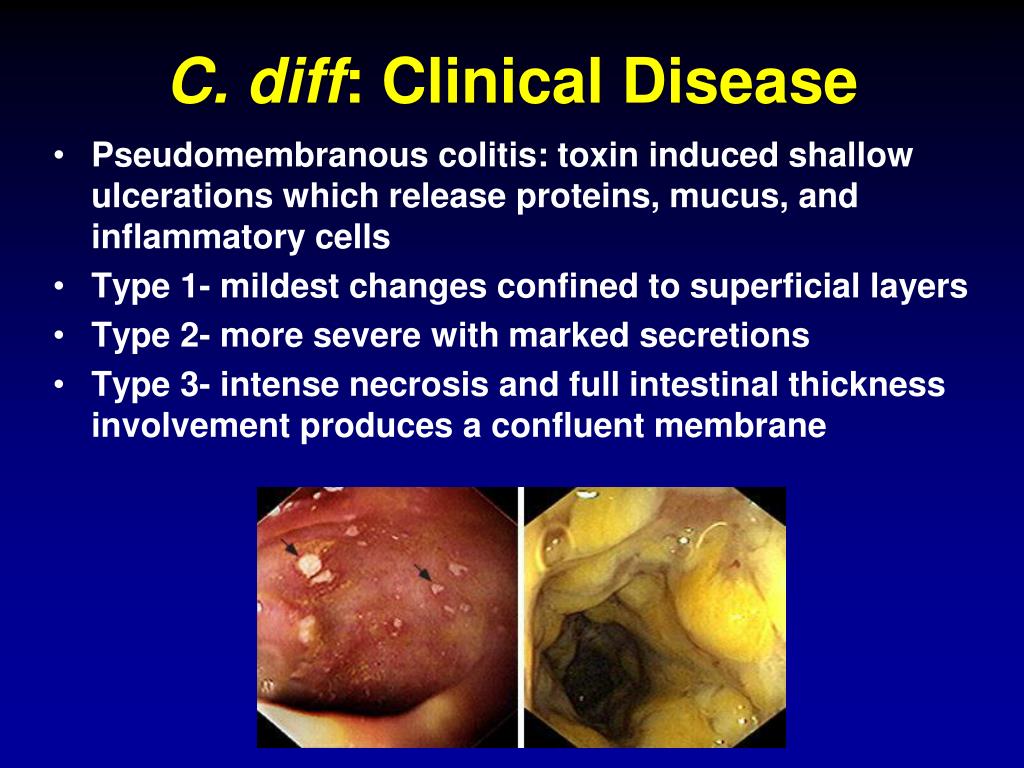 C. diff: Clinical Disease

• Pseudomembranous colitis: toxin induced shallow ulcerations which release proteins, mucus, and inflammatory cells
• Type 1- mildest changes confined to superficial layers
• Type 2- more severe with marked secretions
• Type 3- intense necrosis and full intestinal thickness involvement produces a confluent membrane